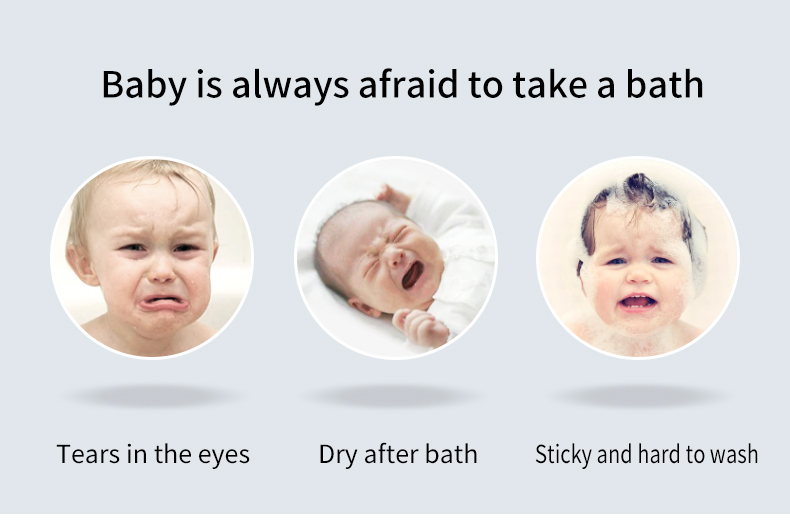 Baby is always afraid to take a bath

Tears in the eyes

Dry after bath

Sticky and hard to wash